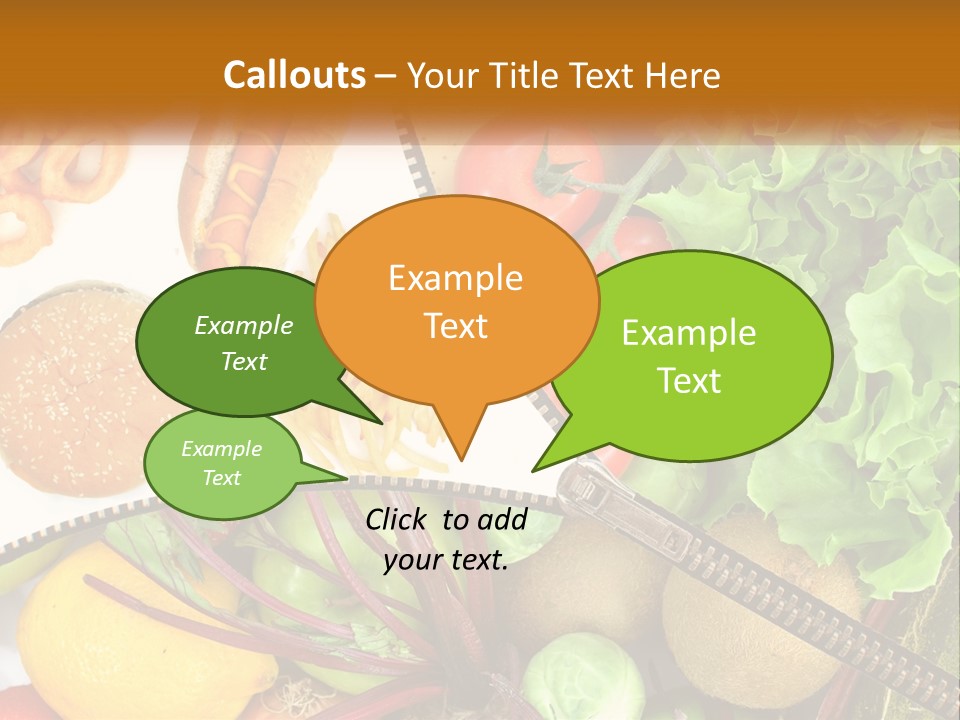 Callouts – Your Title Text Here

Example Text

Example Text

Example Text

Example Text

Click to add your text.